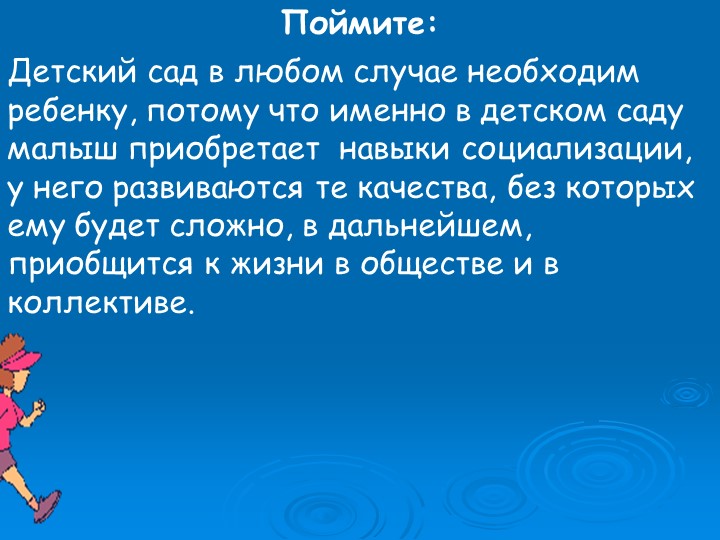 Поймите:

Детский сад в любом случае необходим ребенку, потому что именно в детском саду малыш приобретает навыки социализации, у него развиваются те качества, без которых ему будет сложно, в дальнейшем, приобщится к жизни в обществе и в коллективе.